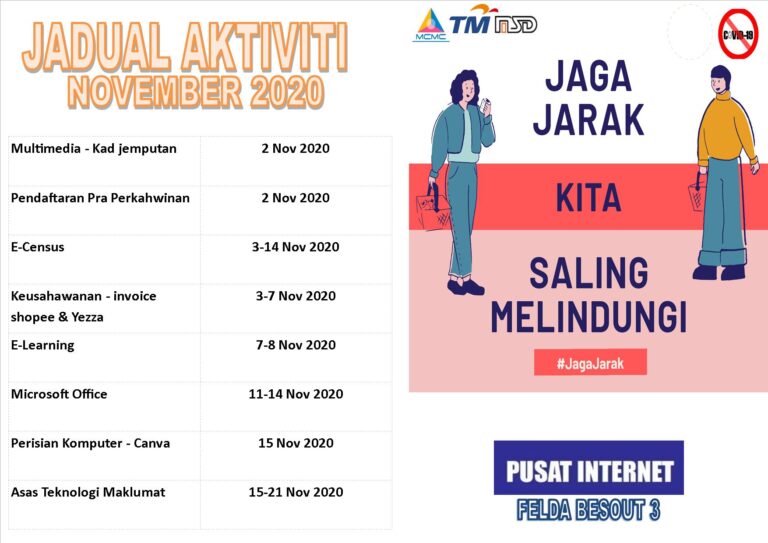 JADUAL AKTIVITI
NOVEMBER 2020

| | |
|---|---|
| Multimedia - Kad jemputan | 2 Nov 2020 |
| Pendaftaran Pra Perkahwinan | 2 Nov 2020 |
| E-Census | 3-14 Nov 2020 |
| Keusahawanan - invoice shopee & Yezza | 3-7 Nov 2020 |
| E-Learning | 7-8 Nov 2020 |
| Microsoft Office | 11-14 Nov 2020 |
| Perisian Komputer - Canva | 15 Nov 2020 |
| Asas Teknologi Maklumat | 15-21 Nov 2020 |

MCMC TM NSD

COVID-19

JAGA JARAK

KITA

SALING MELINDUNGI

#JagaJarak

PUSAT INTERNET
FELDA BESOUT 3